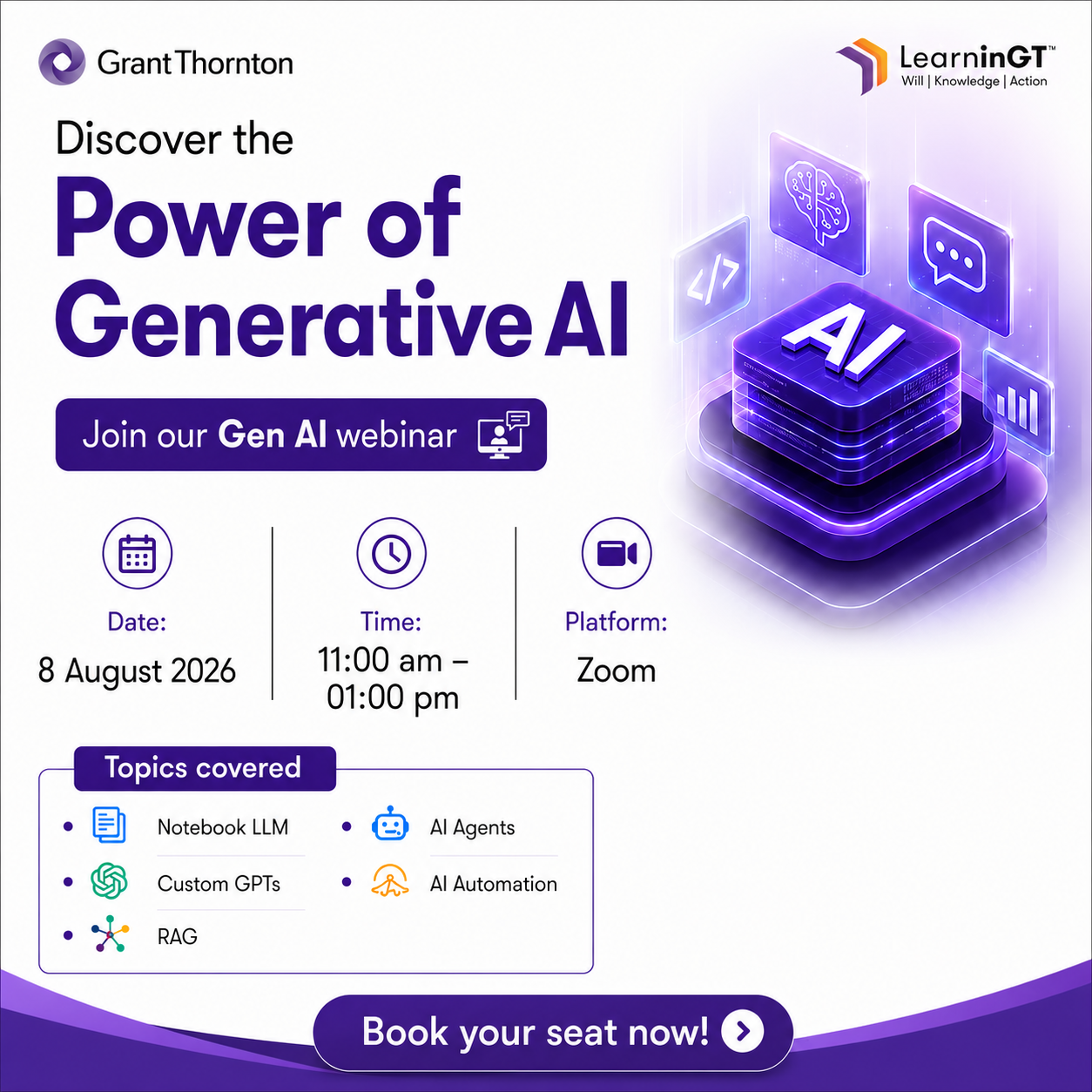 Grant Thornton

LearninGT™
Will | Knowledge | Action

Discover the
Power of Generative AI

Join our Gen AI webinar

</>

AI

Date:
8 August 2026

Time:
11:00 am – 01:00 pm

Platform:
Zoom

Topics covered
• Notebook LLM
• Custom GPTs
• RAG
• AI Agents
• AI Automation

Book your seat now!